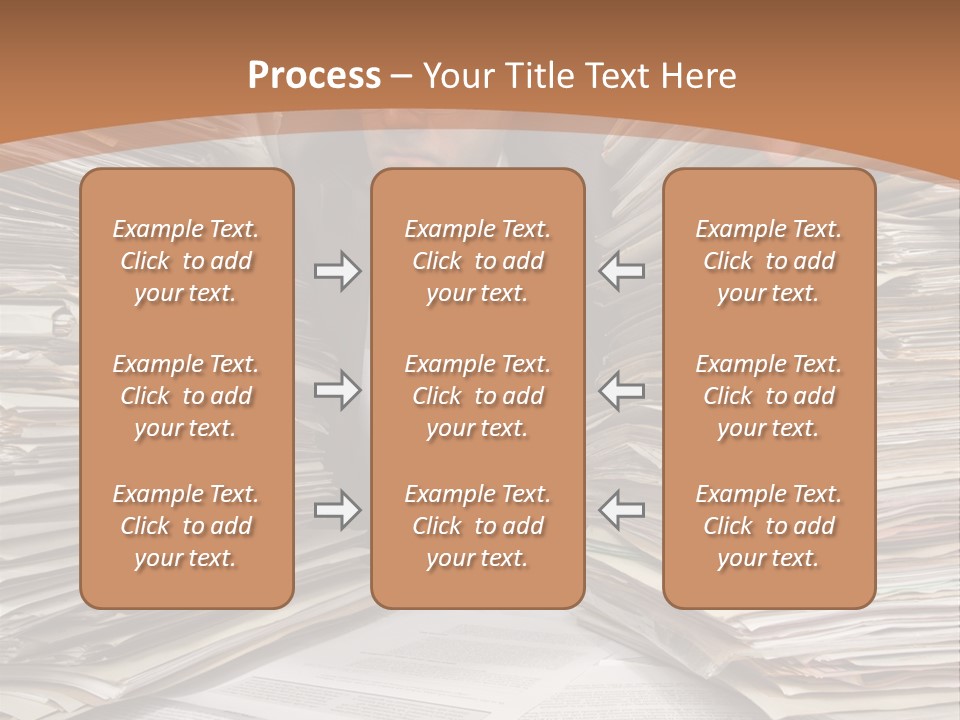 Process – Your Title Text Here

Example Text. Click to add your text.

Example Text. Click to add your text.

Example Text. Click to add your text.

Example Text. Click to add your text.

Example Text. Click to add your text.

Example Text. Click to add your text.

Example Text. Click to add your text.

Example Text. Click to add your text.

Example Text. Click to add your text.